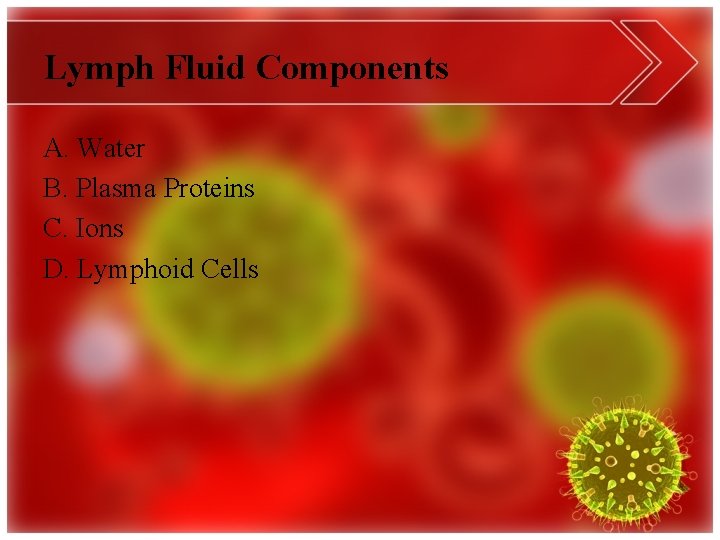 Lymph Fluid Components

A. Water
B. Plasma Proteins
C. Ions
D. Lymphoid Cells